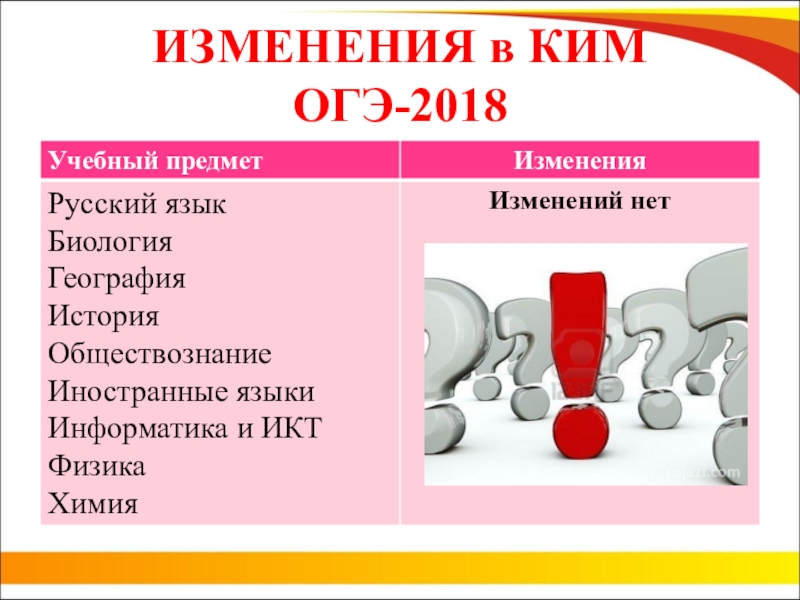 ИЗМЕНЕНИЯ в КИМ
ОГЭ-2018

| Учебный предмет | Изменения |
|---|---|
| Русский язык<br>Биология<br>География<br>История<br>Обществознание<br>Иностранные языки<br>Информатика и ИКТ<br>Физика<br>Химия | Изменений нет |